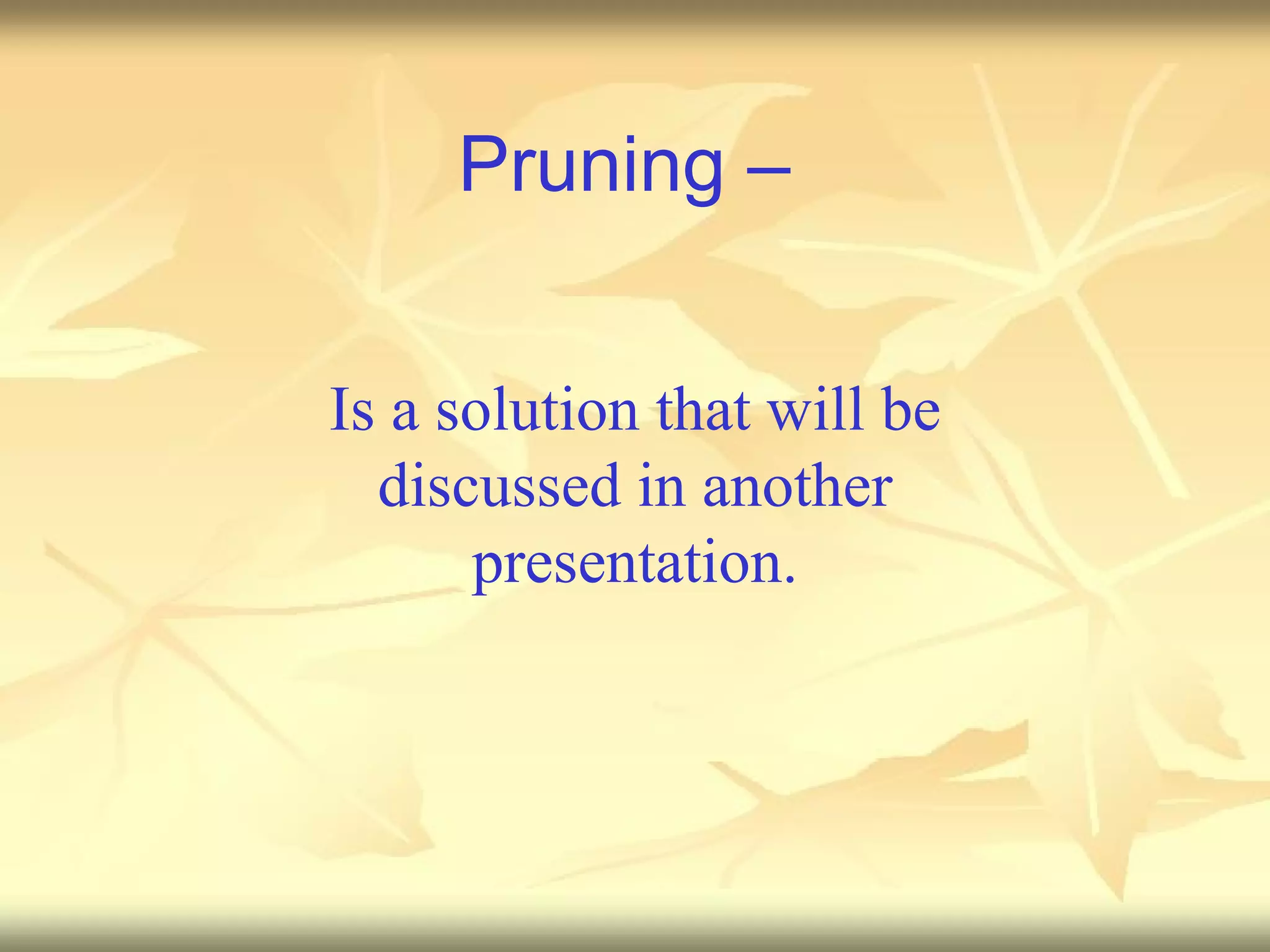 Pruning –

Is a solution that will be discussed in another presentation.